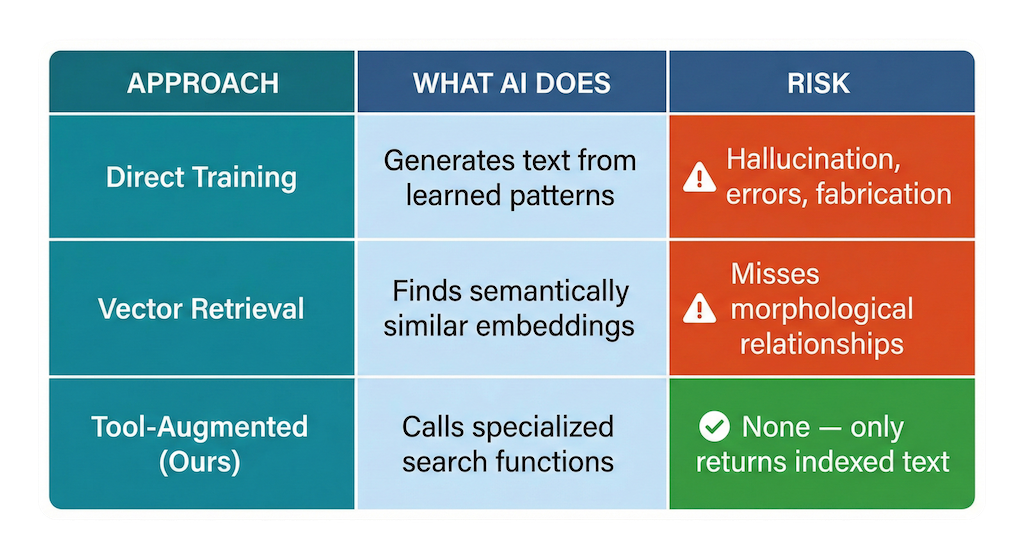 | APPROACH | WHAT AI DOES | RISK |
|---|---|---|
| Direct Training | Generates text from learned patterns | Hallucination, errors, fabrication |
| Vector Retrieval | Finds semantically similar embeddings | Misses morphological relationships |
| Tool-Augmented (Ours) | Calls specialized search functions | None — only returns indexed text |